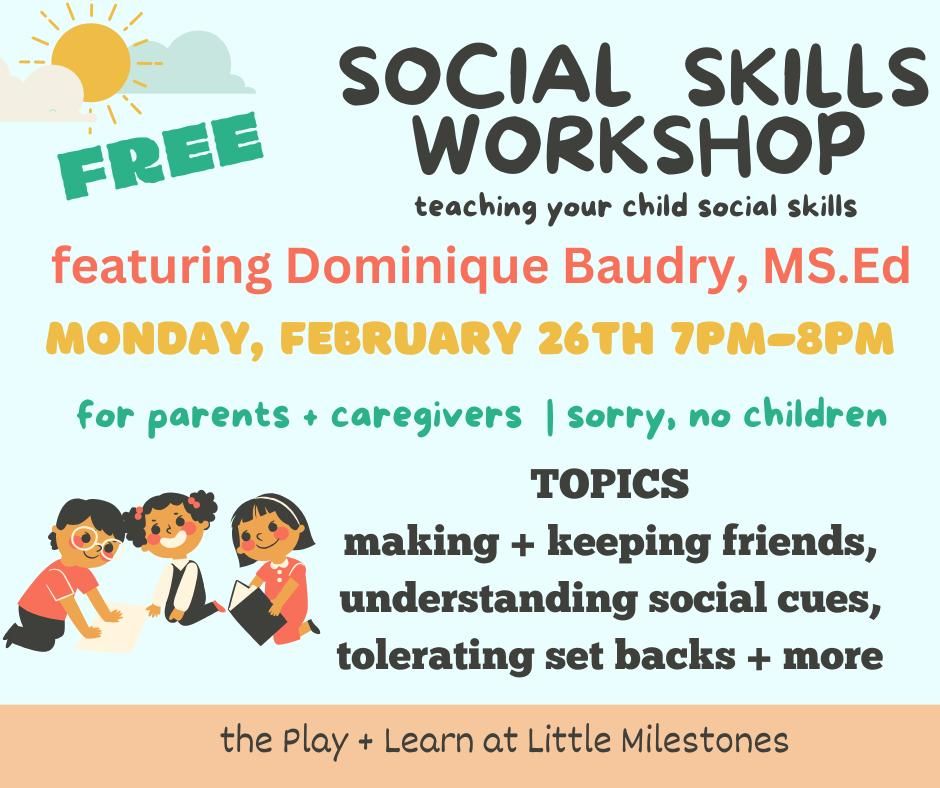 FREE

SOCIAL SKILLS WORKSHOP

teaching your child social skills

featuring Dominique Baudry, MS.Ed

MONDAY, FEBRUARY 26TH 7PM-8PM

for parents + caregivers | sorry, no children

TOPICS
making + keeping friends,
understanding social cues,
tolerating set backs + more

the Play + Learn at Little Milestones